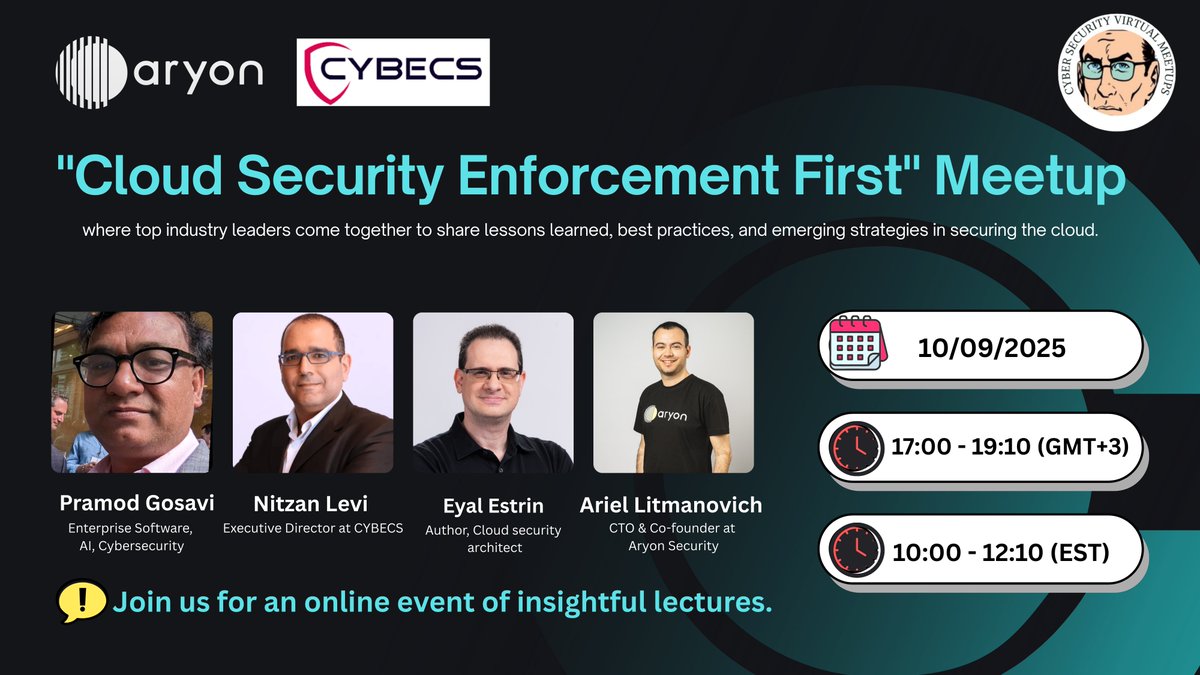 aryon

CYBECS

CYBER SECURITY VIRTUAL MEETUPS

"Cloud Security Enforcement First" Meetup

where top industry leaders come together to share lessons learned, best practices, and emerging strategies in securing the cloud.

aryon

Pramod Gosavi
Enterprise Software, AI, Cybersecurity

Nitzan Levi
Executive Director at CYBECS

Eyal Estrin
Author, Cloud security architect

Ariel Litmanovich
CTO & Co-founder at Aryon Security

10/09/2025

17:00 - 19:10 (GMT+3)

10:00 - 12:10 (EST)

Join us for an online event of insightful lectures.